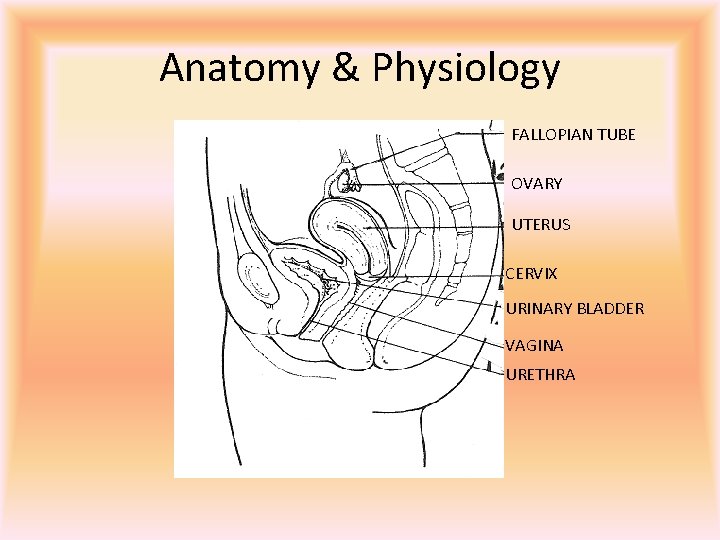 Anatomy & Physiology

FALLOPIAN TUBE

OVARY

UTERUS

CERVIX

URINARY BLADDER

VAGINA

URETHRA